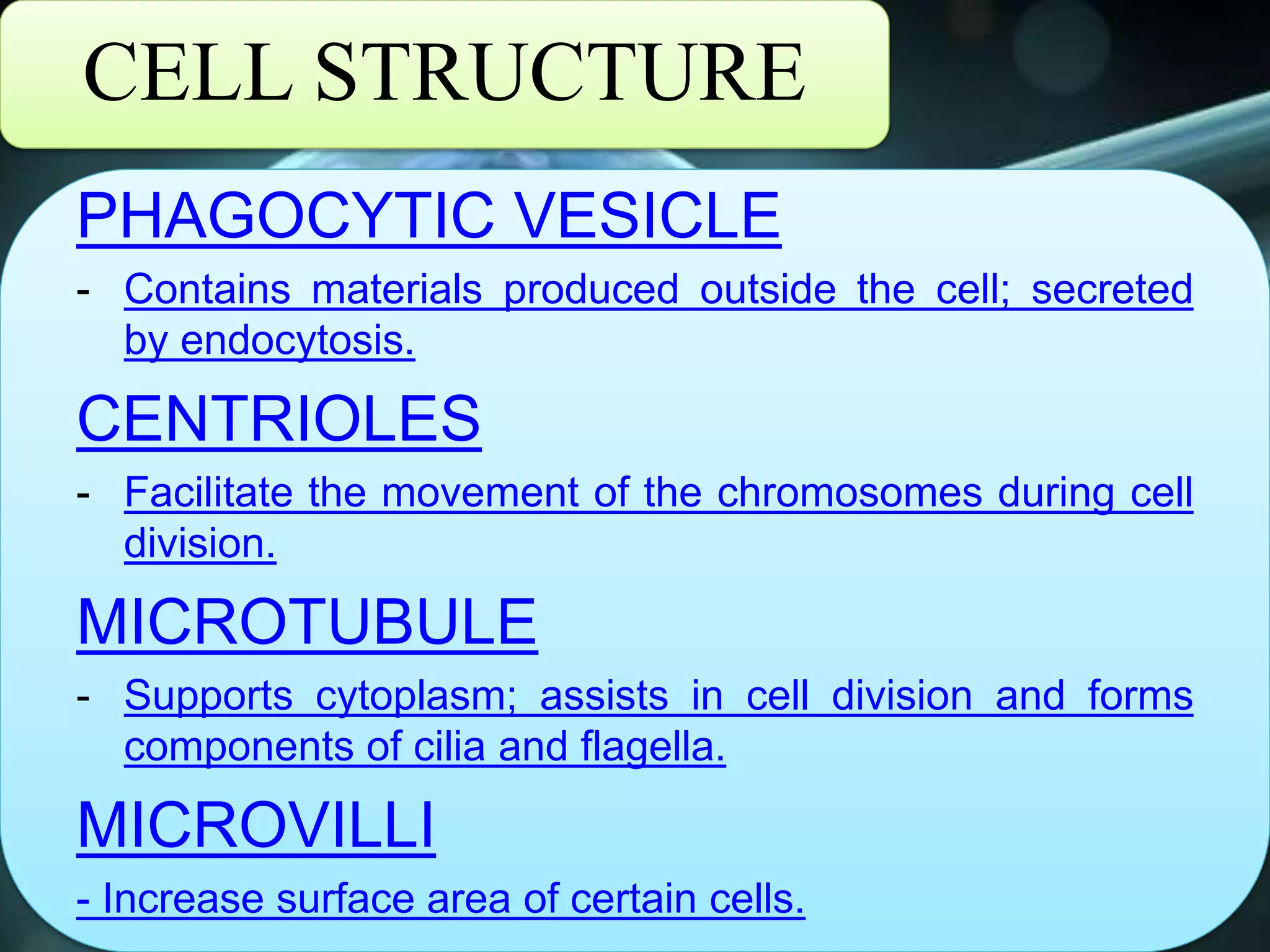 CELL STRUCTURE

PHAGOCYTIC VESICLE

- Contains materials produced outside the cell; secreted by endocytosis.

CENTRIOLES

- Facilitate the movement of the chromosomes during cell division.

MICROTUBULE

- Supports cytoplasm; assists in cell division and forms components of cilia and flagella.

MICROVILLI

- Increase surface area of certain cells.